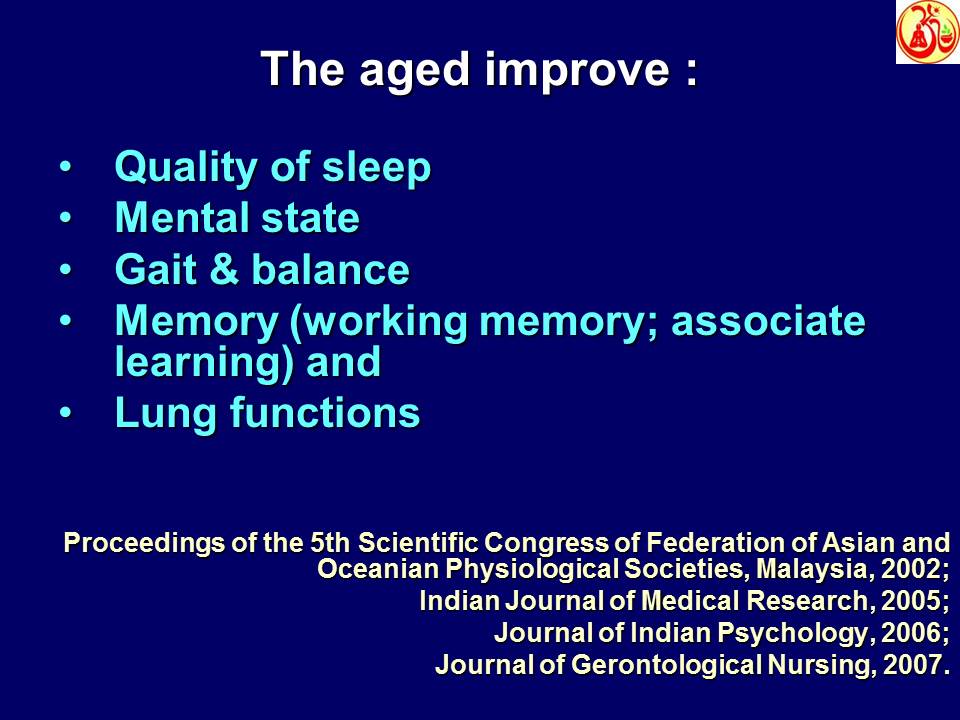 The aged improve :

• Quality of sleep
• Mental state
• Gait & balance
• Memory (working memory; associate learning) and
• Lung functions

Proceedings of the 5th Scientific Congress of Federation of Asian and Oceanian Physiological Societies, Malaysia, 2002;
Indian Journal of Medical Research, 2005;
Journal of Indian Psychology, 2006;
Journal of Gerontological Nursing, 2007.